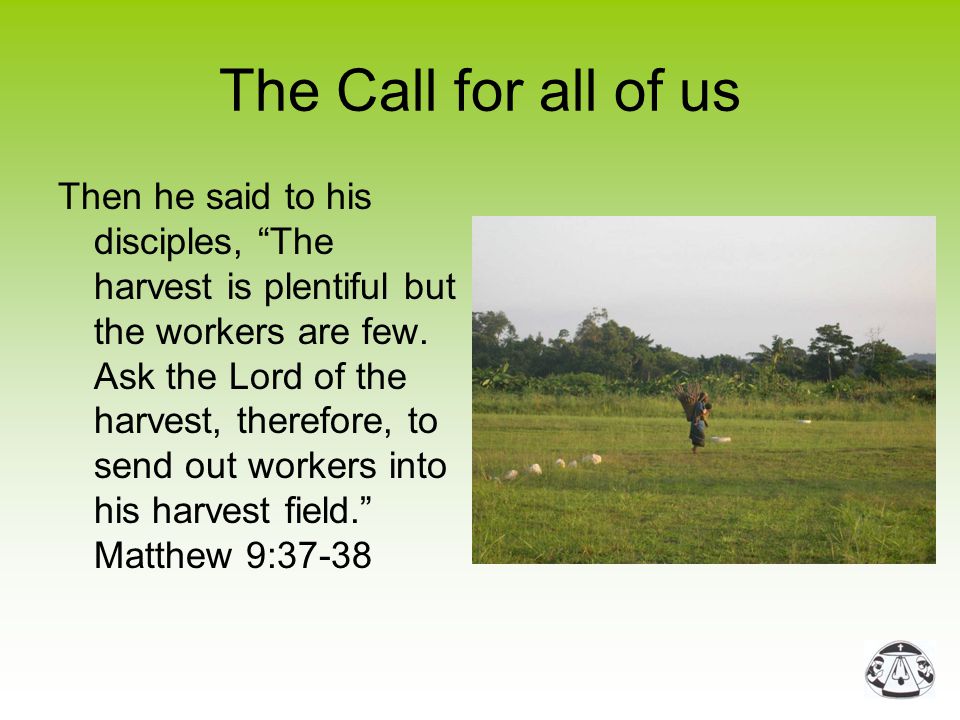 The Call for all of us

Then he said to his disciples, “The harvest is plentiful but the workers are few. Ask the Lord of the harvest, therefore, to send out workers into his harvest field.” Matthew 9:37-38